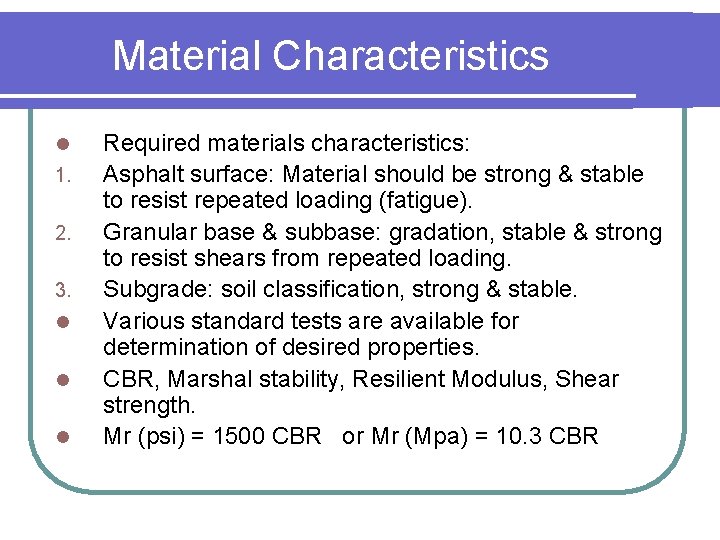 Material Characteristics

- Required materials characteristics:
1. Asphalt surface: Material should be strong & stable to resist repeated loading (fatigue).
2. Granular base & subbase: gradation, stable & strong to resist shears from repeated loading.
3. Subgrade: soil classification, strong & stable.
- Various standard tests are available for determination of desired properties.
- CBR, Marshal stability, Resilient Modulus, Shear strength.
- Mr (psi) = 1500 CBR or Mr (Mpa) = 10.3 CBR